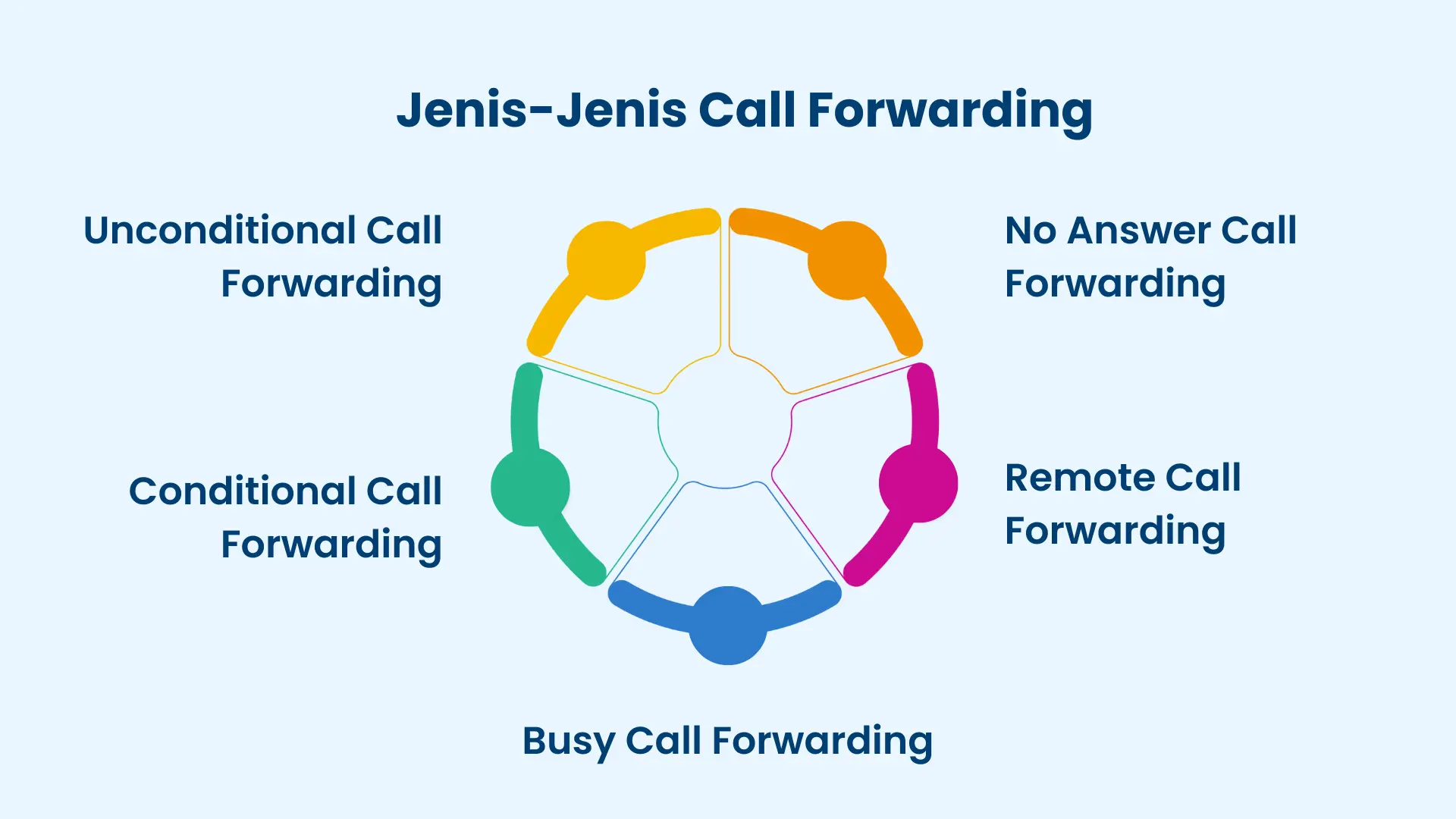 Jenis-Jenis Call Forwarding

Unconditional Call Forwarding

No Answer Call Forwarding

Conditional Call Forwarding

Remote Call Forwarding

Busy Call Forwarding